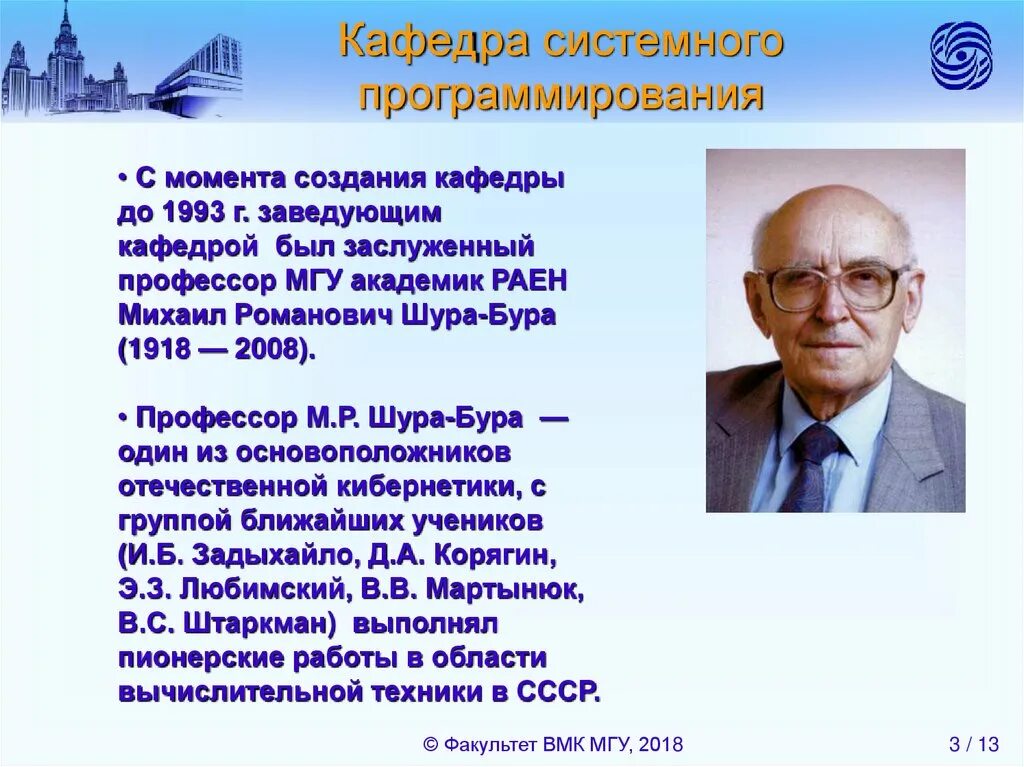 Кафедра системного программирования

• С момента создания кафедры до 1993 г. заведующим кафедрой был заслуженный профессор МГУ академик РАЕН Михаил Романович Шура-Бура (1918 — 2008).

• Профессор М.Р. Шура-Бура — один из основоположников отечественной кибернетики, с группой ближайших учеников (И.Б. Задыхайло, Д.А. Корягин, Э.З. Любимский, В.В. Мартынюк, В.С. Штаркман) выполнял пионерские работы в области вычислительной техники в СССР.

© Факультет ВМК МГУ, 2018

3 / 13